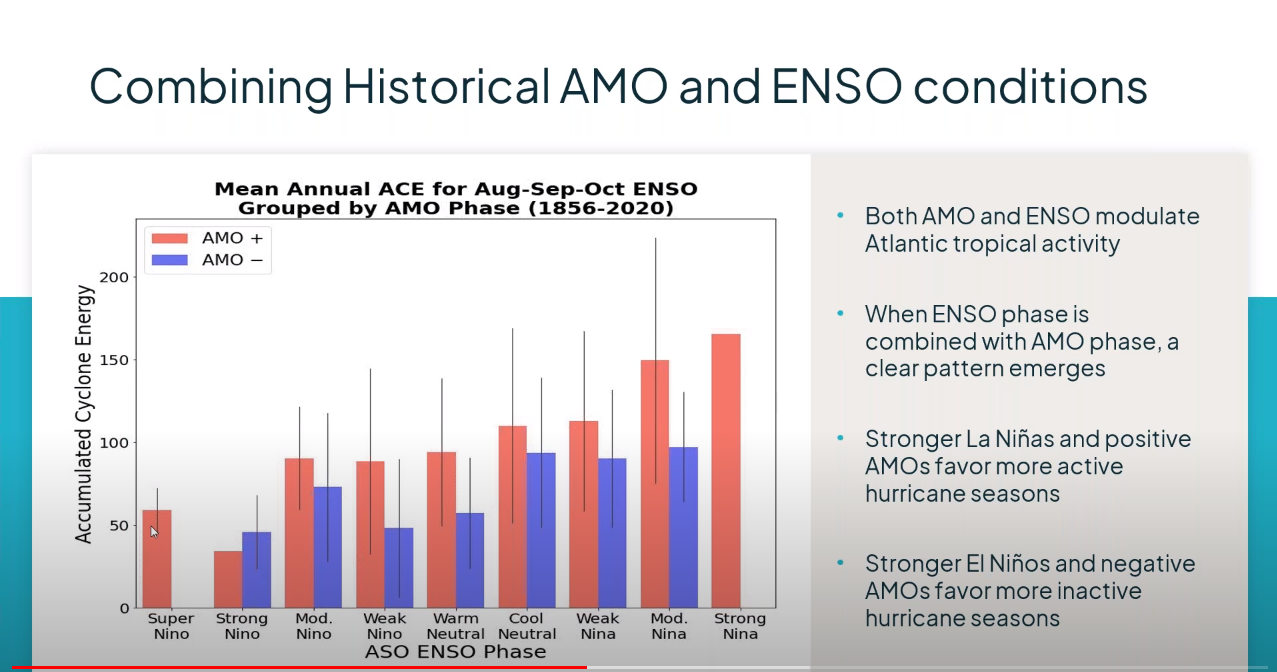 Combining Historical AMO and ENSO conditions

Mean Annual ACE for Aug-Sep-Oct ENSO
Grouped by AMO Phase (1856-2020)

AMO +
AMO −

Accumulated Cyclone Energy

200
150
100
50
0

Super Nino
Strong Nino
Mod. Nino
Weak Nino
Warm Neutral
Cool Neutral
Weak Nina
Mod. Nina
Strong Nina

ASO ENSO Phase

• Both AMO and ENSO modulate Atlantic tropical activity

• When ENSO phase is combined with AMO phase, a clear pattern emerges

• Stronger La Niñas and positive AMOs favor more active hurricane seasons

• Stronger El Niños and negative AMOs favor more inactive hurricane seasons